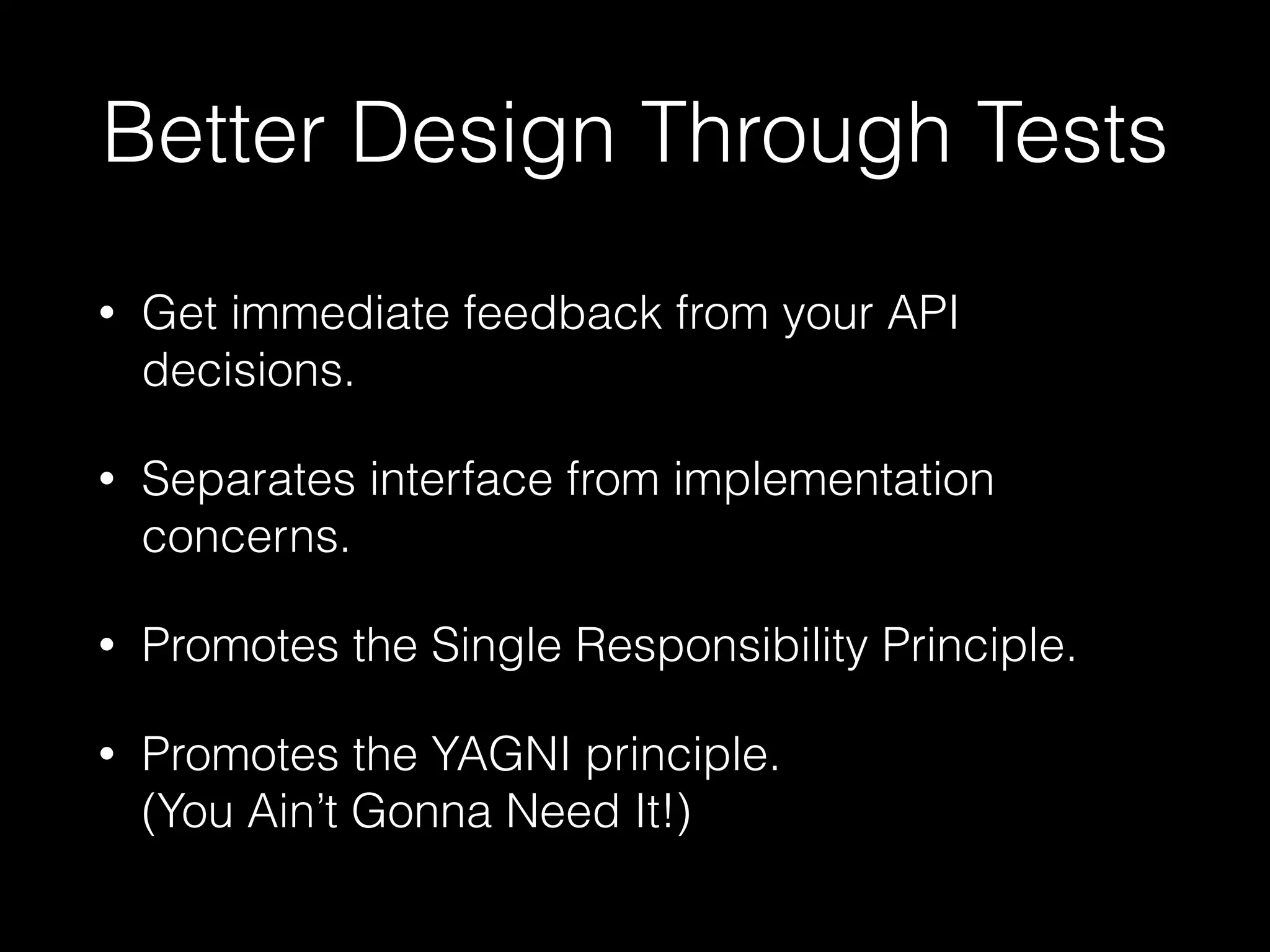 Better Design Through Tests

• Get immediate feedback from your API decisions.

• Separates interface from implementation concerns.

• Promotes the Single Responsibility Principle.

• Promotes the YAGNI principle.
(You Ain’t Gonna Need It!)